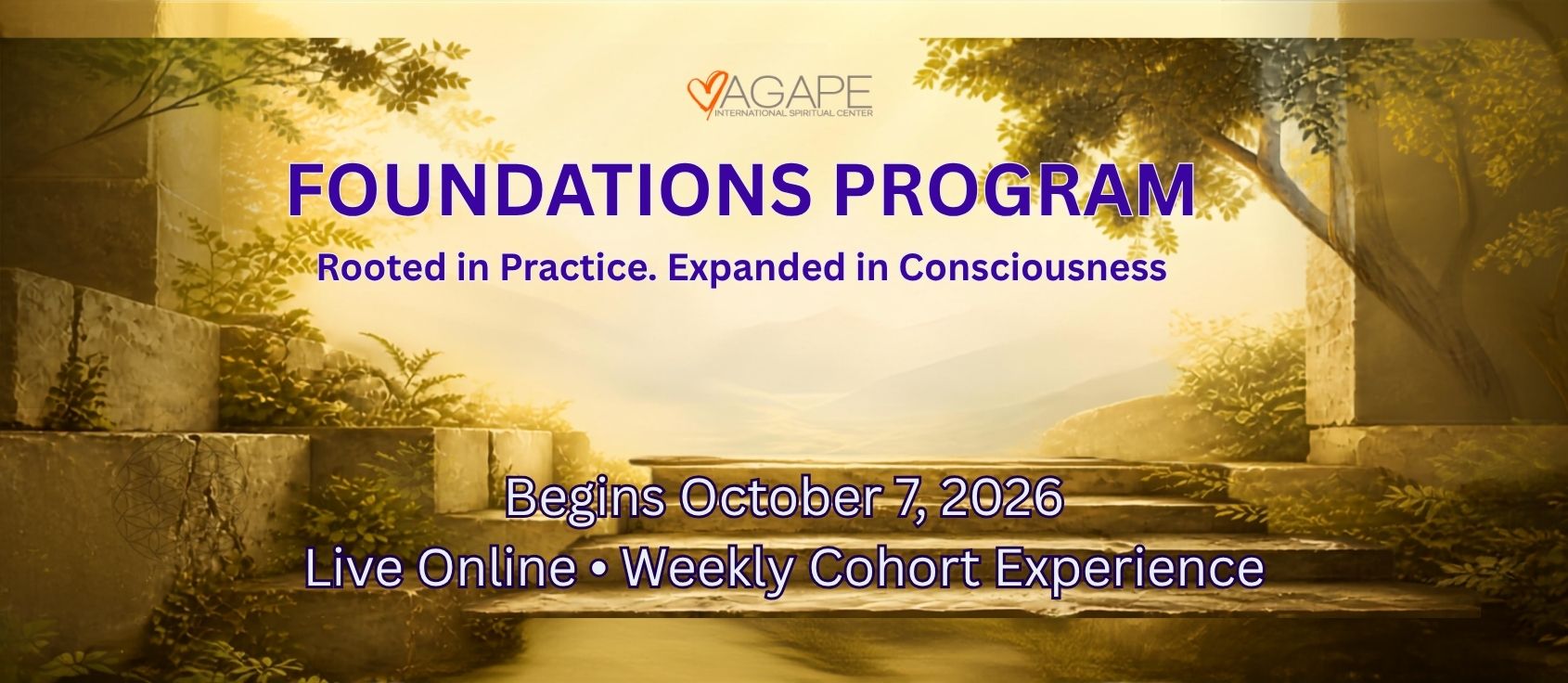 AGAPE
INTERNATIONAL SPIRITUAL CENTER

FOUNDATIONS PROGRAM

Rooted in Practice. Expanded in Consciousness

Begins October 7, 2026

Live Online • Weekly Cohort Experience